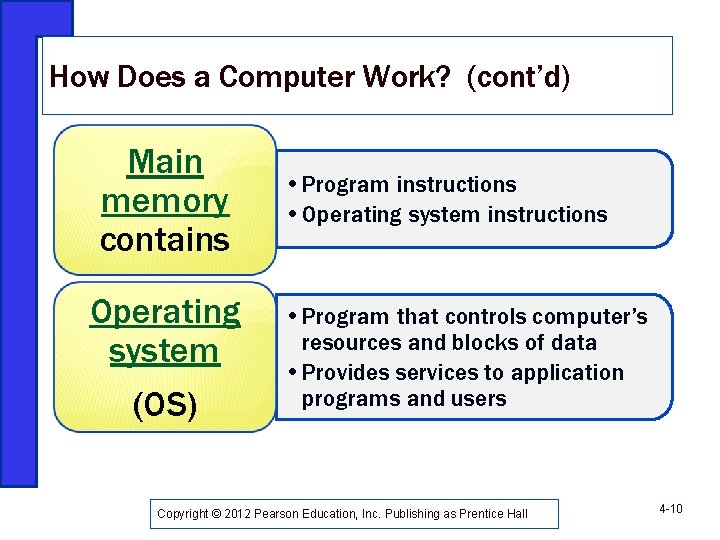 How Does a Computer Work? (cont'd)

Main memory contains

• Program instructions
• Operating system instructions

Operating system (OS)

• Program that controls computer's resources and blocks of data
• Provides services to application programs and users

Copyright © 2012 Pearson Education, Inc. Publishing as Prentice Hall

4-10